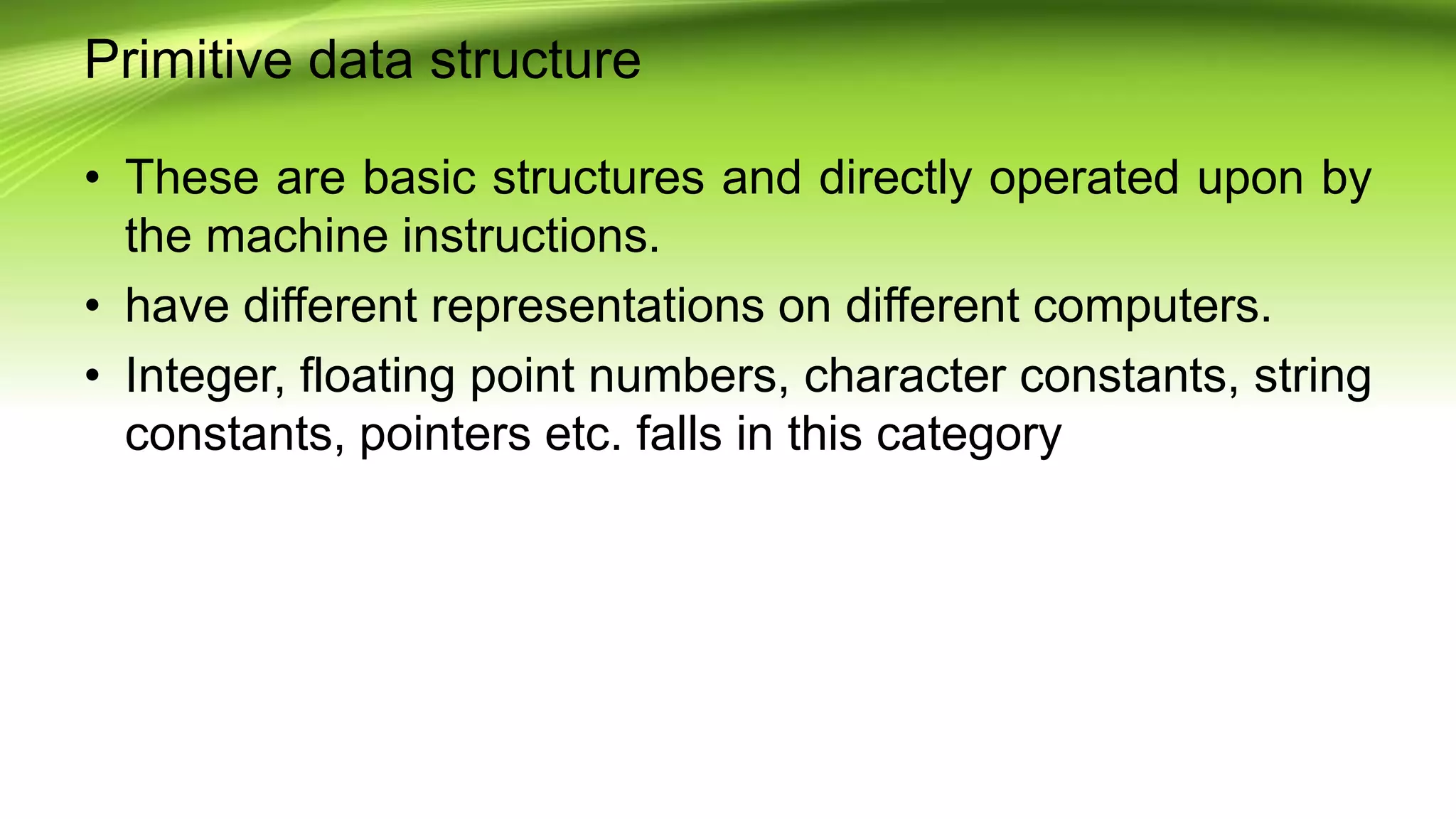 Primitive data structure

• These are basic structures and directly operated upon by the machine instructions.
• have different representations on different computers.
• Integer, floating point numbers, character constants, string constants, pointers etc. falls in this category